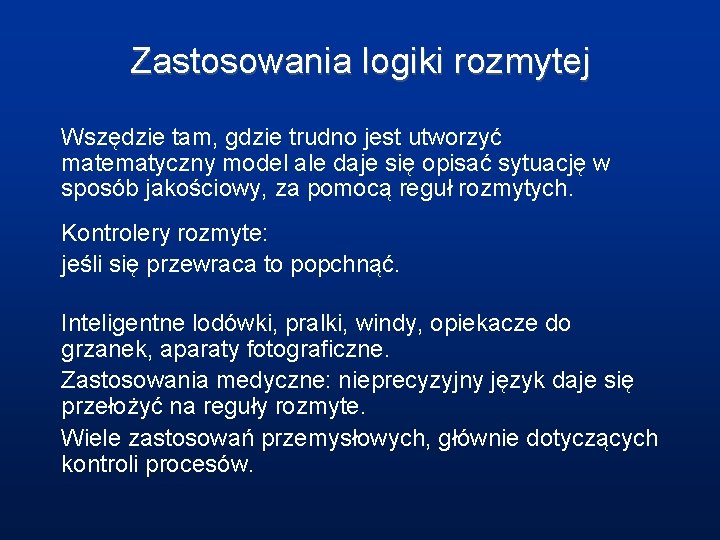 Zastosowania logiki rozmytej

Wszędzie tam, gdzie trudno jest utworzyć matematyczny model ale daje się opisać sytuację w sposób jakościowy, za pomocą reguł rozmytych.

Kontrolery rozmyte:
jeśli się przewraca to popchnąć.

Inteligentne lodówki, pralki, windy, opiekacze do grzanek, aparaty fotograficzne.

Zastosowania medyczne: nieprecyzyjny język daje się przełożyć na reguły rozmyte.

Wiele zastosowań przemysłowych, głównie dotyczących kontroli procesów.